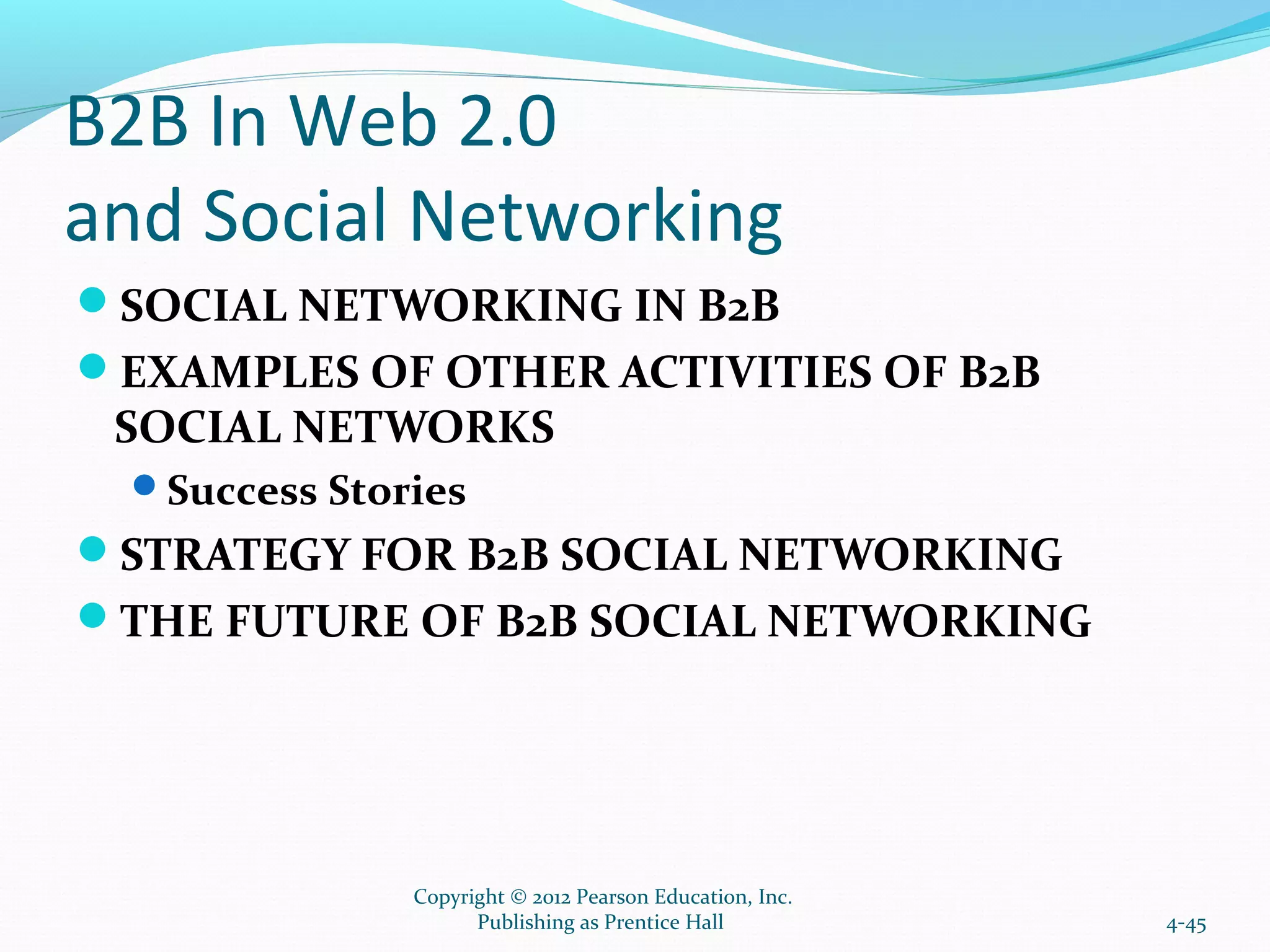 B2B In Web 2.0
and Social Networking

SOCIAL NETWORKING IN B2B

EXAMPLES OF OTHER ACTIVITIES OF B2B SOCIAL NETWORKS

Success Stories

STRATEGY FOR B2B SOCIAL NETWORKING

THE FUTURE OF B2B SOCIAL NETWORKING

Copyright © 2012 Pearson Education, Inc.
Publishing as Prentice Hall

4-45